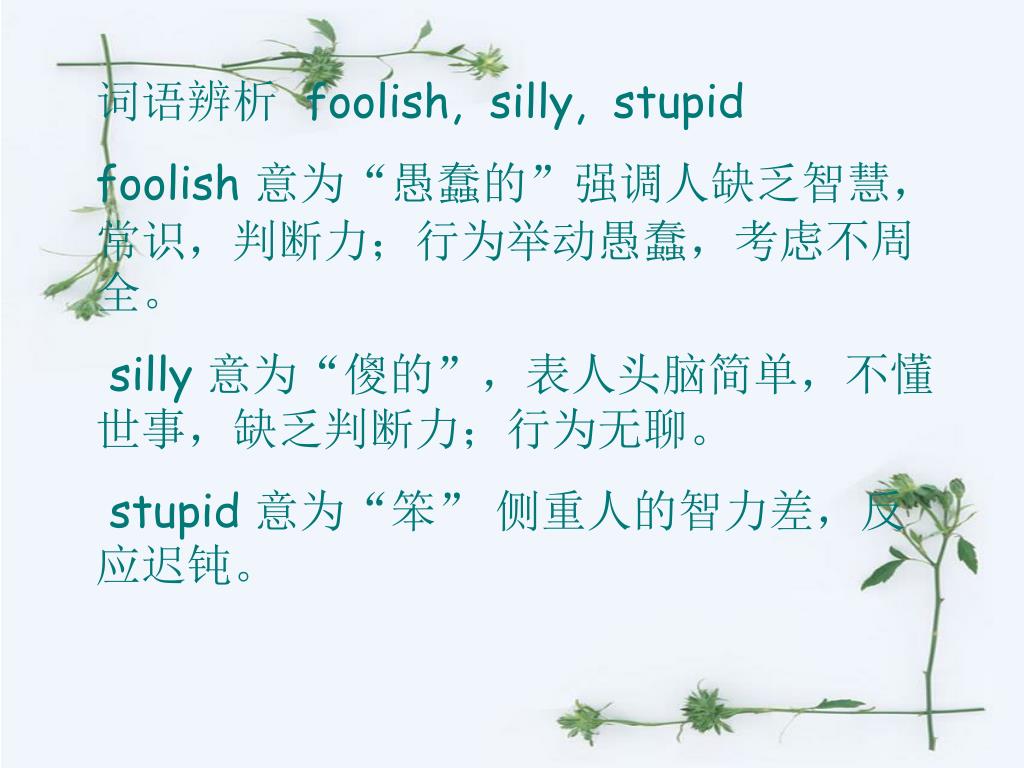 词语辨析 foolish, silly, stupid

foolish 意为“愚蠢的”强调人缺乏智慧，常识，判断力；行为举动愚蠢，考虑不周全。

silly 意为“傻的”，表人头脑简单，不懂世事，缺乏判断力；行为无聊。

stupid 意为“笨” 侧重人的智力差，反应迟钝。